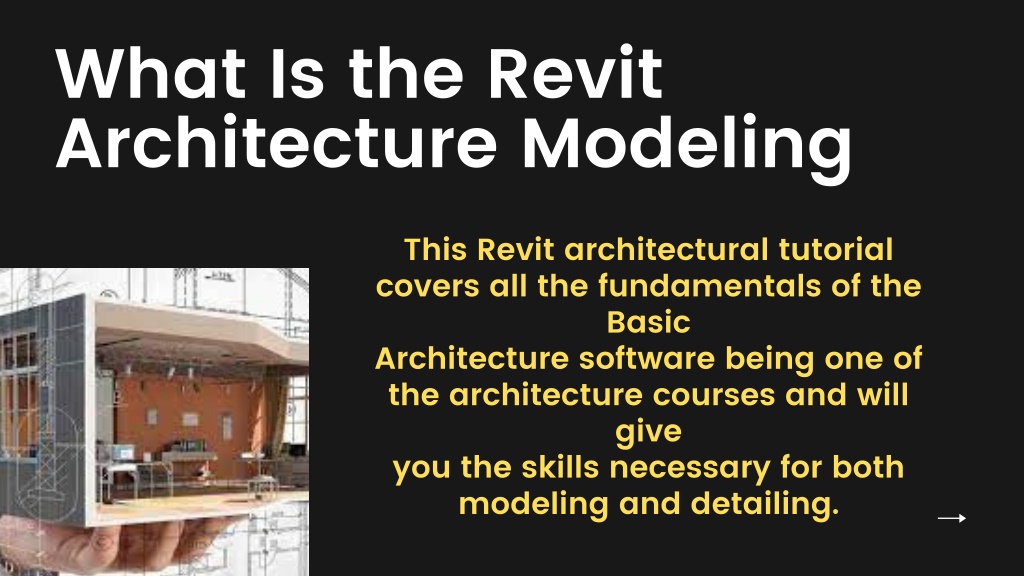 What Is the Revit Architecture Modeling

This Revit architectural tutorial covers all the fundamentals of the Basic
Architecture software being one of the architecture courses and will give
you the skills necessary for both modeling and detailing.

→